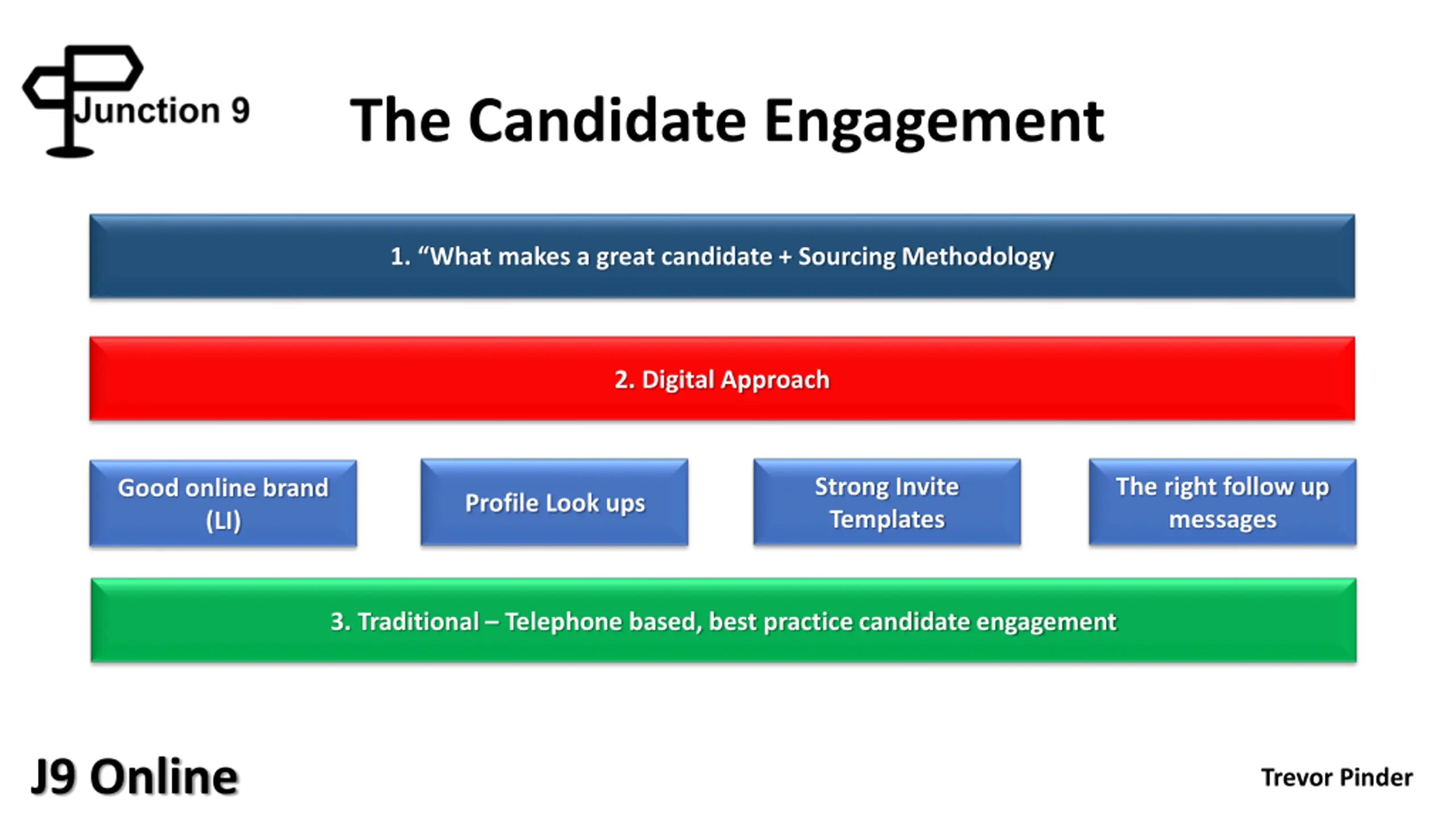 Junction 9

The Candidate Engagement

1. “What makes a great candidate + Sourcing Methodology

2. Digital Approach

Good online brand (LI)

Profile Look ups

Strong Invite Templates

The right follow up messages

3. Traditional – Telephone based, best practice candidate engagement

J9 Online

Trevor Pinder